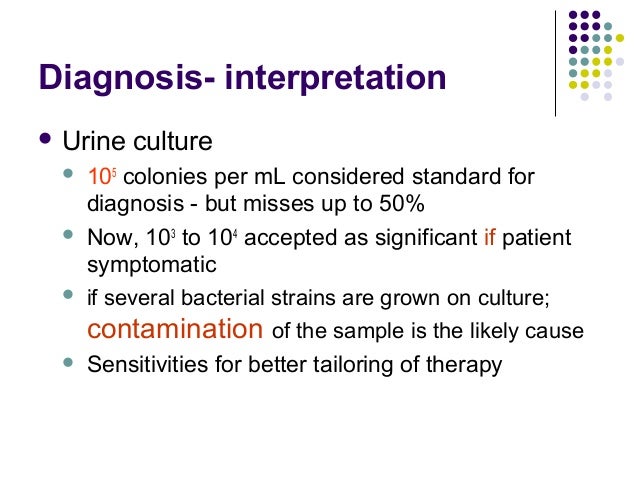 Diagnosis- interpretation

- Urine culture
  - $10^5$ colonies per mL considered standard for diagnosis - but misses up to 50%
  - Now, $10^3$ to $10^4$ accepted as significant if patient symptomatic
  - if several bacterial strains are grown on culture; contamination of the sample is the likely cause
  - Sensitivities for better tailoring of therapy